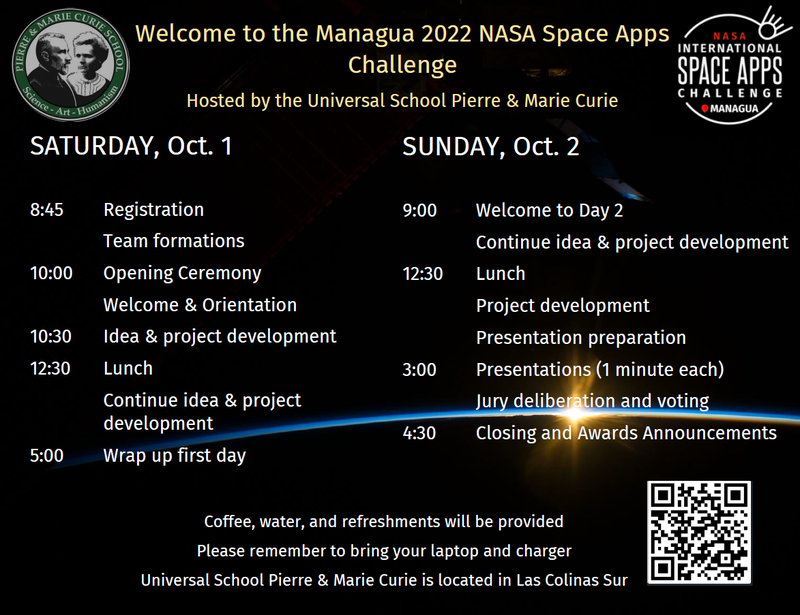 PIERRE & MARIE CURIE SCHOOL
Science - Art - Humanism

Welcome to the Managua 2022 NASA Space Apps Challenge

Hosted by the Universal School Pierre & Marie Curie

NASA
INTERNATIONAL
SPACE APPS
CHALLENGE
MANAGUA

SATURDAY, Oct. 1

8:45 Registration
Team formations
10:00 Opening Ceremony
Welcome & Orientation
10:30 Idea & project development
12:30 Lunch
Continue idea & project development
5:00 Wrap up first day

SUNDAY, Oct. 2

9:00 Welcome to Day 2
Continue idea & project development
12:30 Lunch
Project development
Presentation preparation
3:00 Presentations (1 minute each)
Jury deliberation and voting
4:30 Closing and Awards Announcements

Coffee, water, and refreshments will be provided
Please remember to bring your laptop and charger
Universal School Pierre & Marie Curie is located in Las Colinas Sur